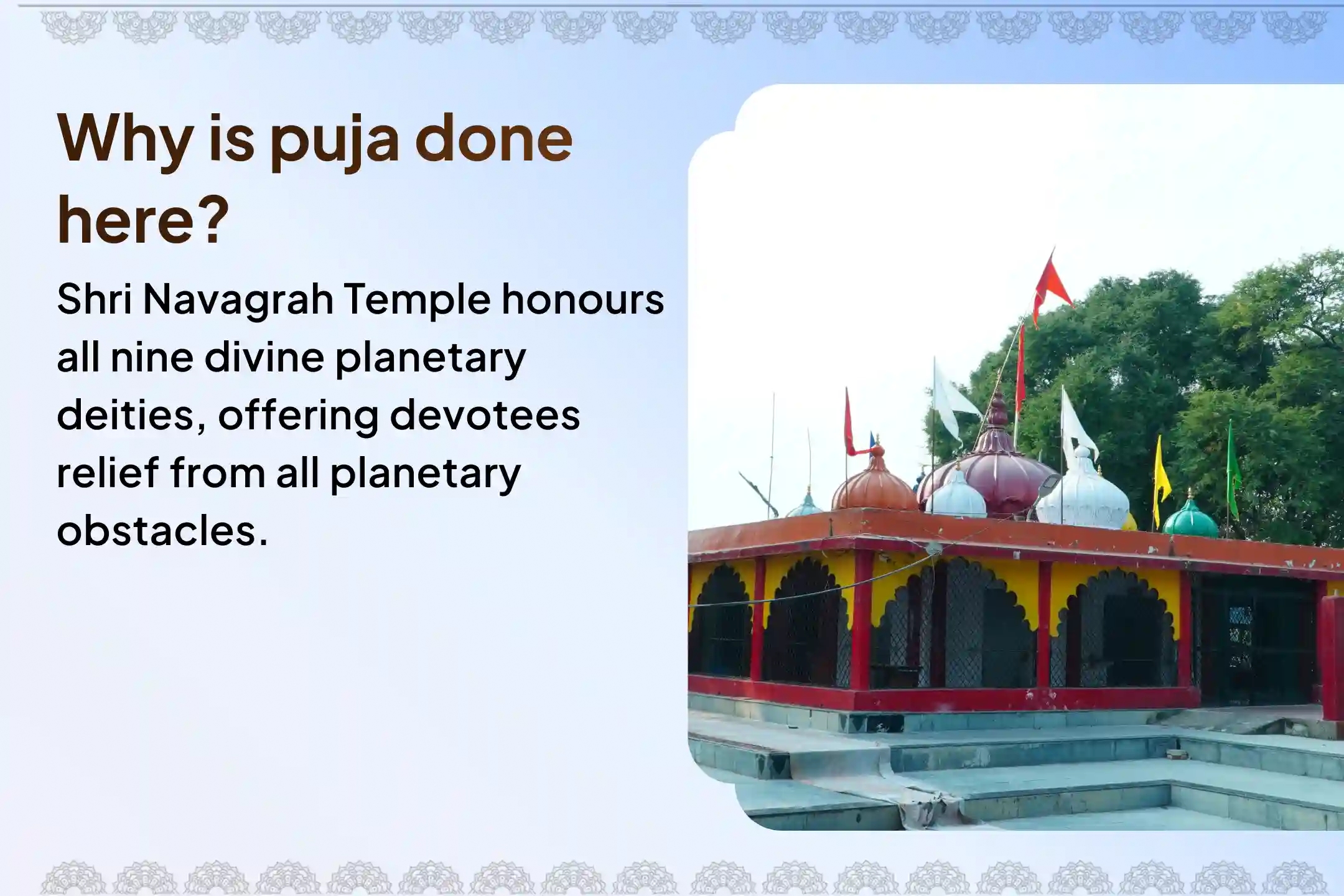 Why is puja done here?

Shri Navagrah Temple honours all nine divine planetary deities, offering devotees relief from all planetary obstacles.